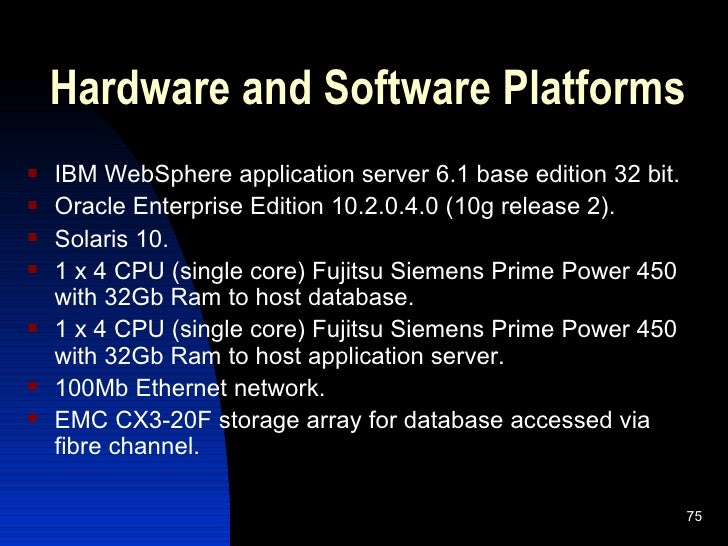 Hardware and Software Platforms

- IBM WebSphere application server 6.1 base edition 32 bit.
- Oracle Enterprise Edition 10.2.0.4.0 (10g release 2).
- Solaris 10.
- 1 x 4 CPU (single core) Fujitsu Siemens Prime Power 450 with 32Gb Ram to host database.
- 1 x 4 CPU (single core) Fujitsu Siemens Prime Power 450 with 32Gb Ram to host application server.
- 100Mb Ethernet network.
- EMC CX3-20F storage array for database accessed via fibre channel.

75